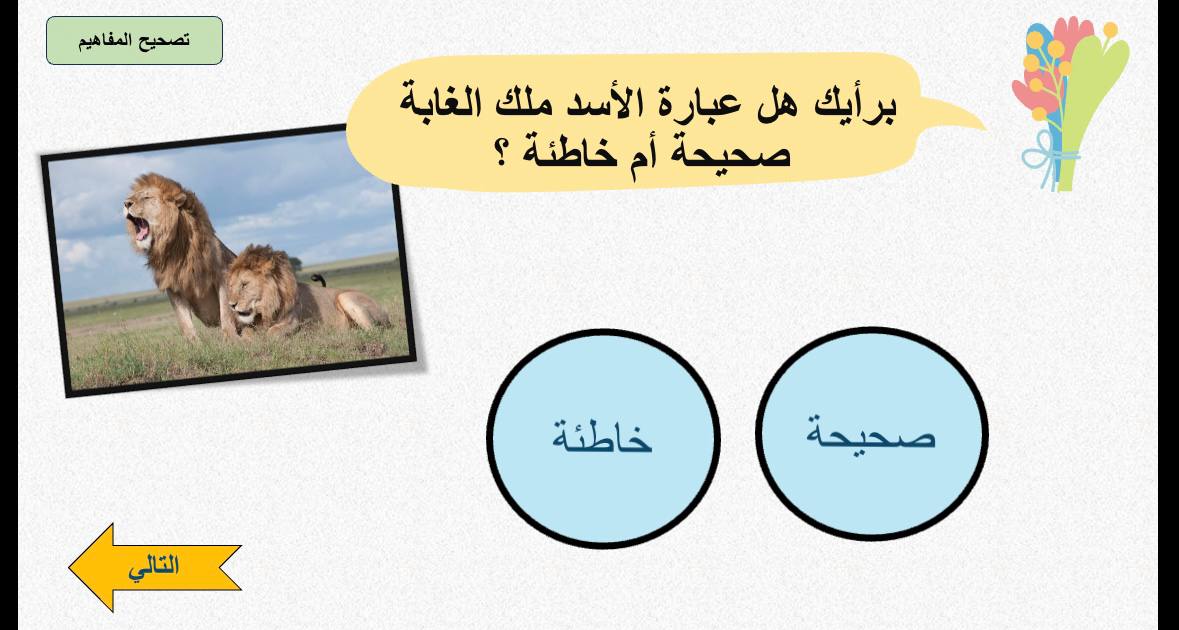 تصحيح المفاهيم

برأيك هل عبارة الأسد ملك الغابة صحيحة أم خاطئة ؟

صحيحة

خاطئة

التالي